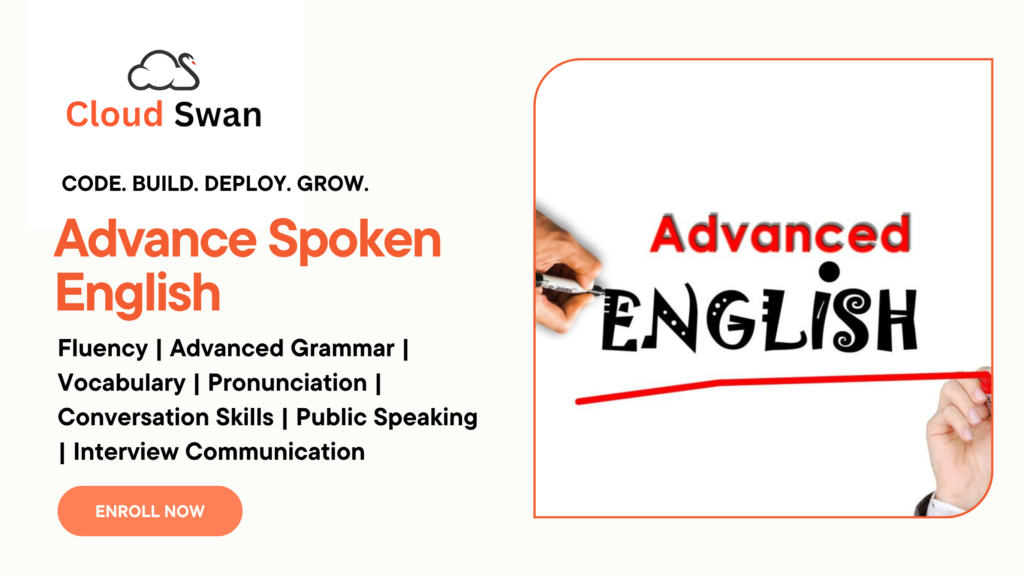 Cloud Swan

CODE. BUILD. DEPLOY. GROW.

Advance Spoken English

Fluency | Advanced Grammar | Vocabulary | Pronunciation | Conversation Skills | Public Speaking | Interview Communication

ENROLL NOW

Advanced

ENGLISH